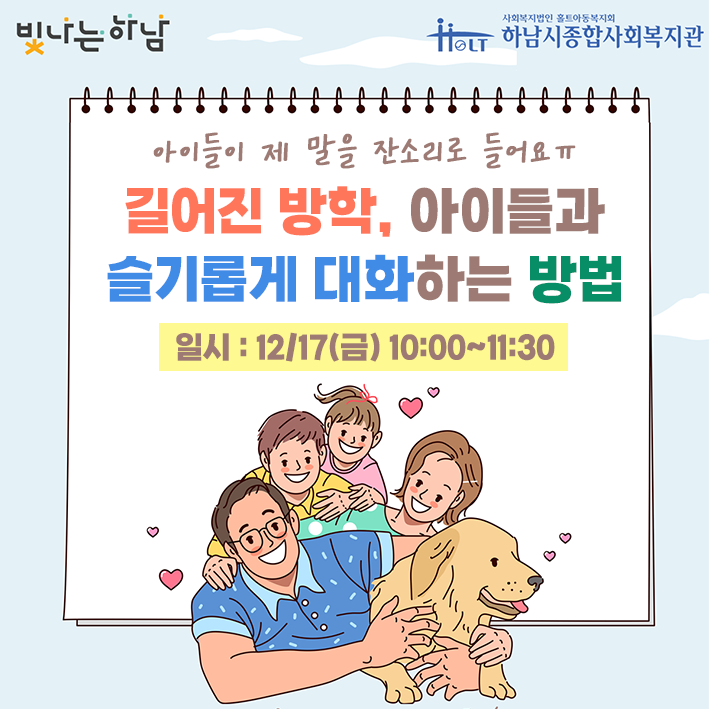 빛나는 하남

HOLT 사회복지법인 홀트아동복지회
하남시종합사회복지관

아이들이 제 말을 잔소리로 들어요ㅠ

길어진 방학, 아이들과 슬기롭게 대화하는 방법

일시 : 12/17(금) 10:00~11:30